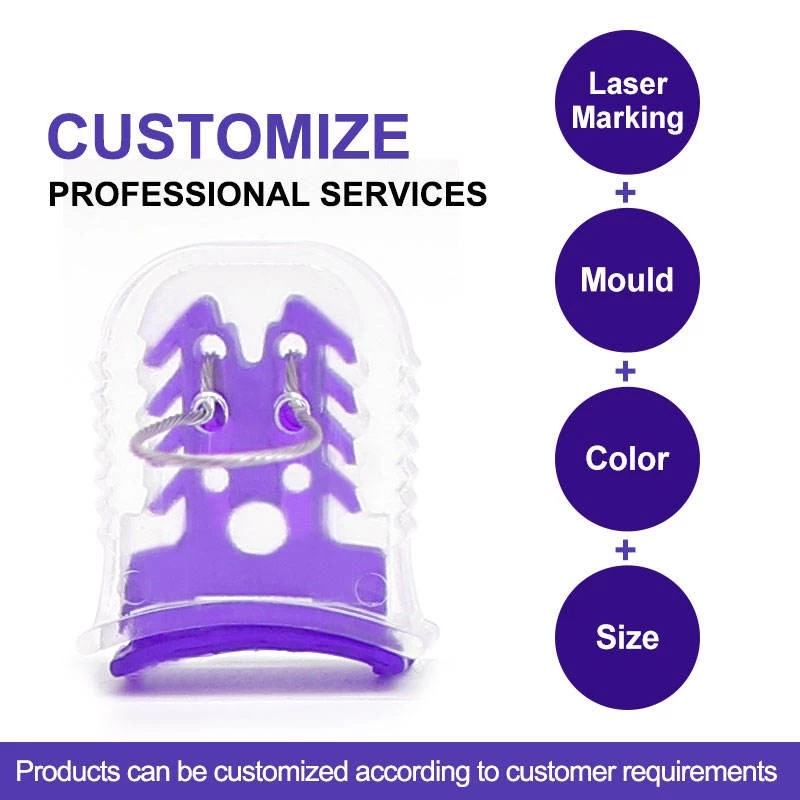 CUSTOMIZE
PROFESSIONAL SERVICES

Laser Marking
+
Mould
+
Color
+
Size

Products can be customized according to customer requirements